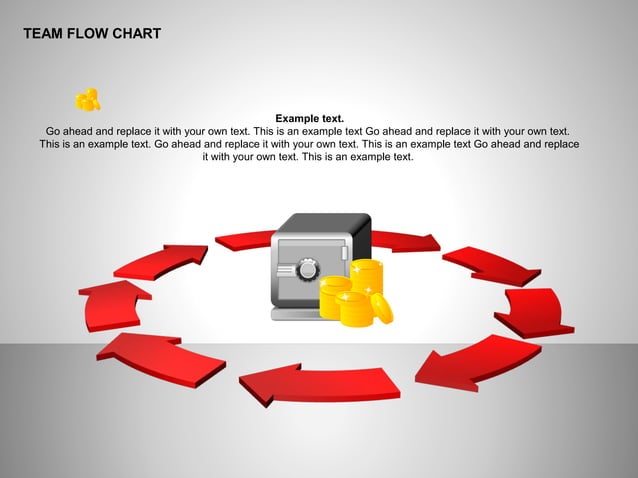 TEAM FLOW CHART

Example text.
Go ahead and replace it with your own text. This is an example text Go ahead and replace it with your own text. This is an example text. Go ahead and replace it with your own text. This is an example text Go ahead and replace it with your own text. This is an example text.